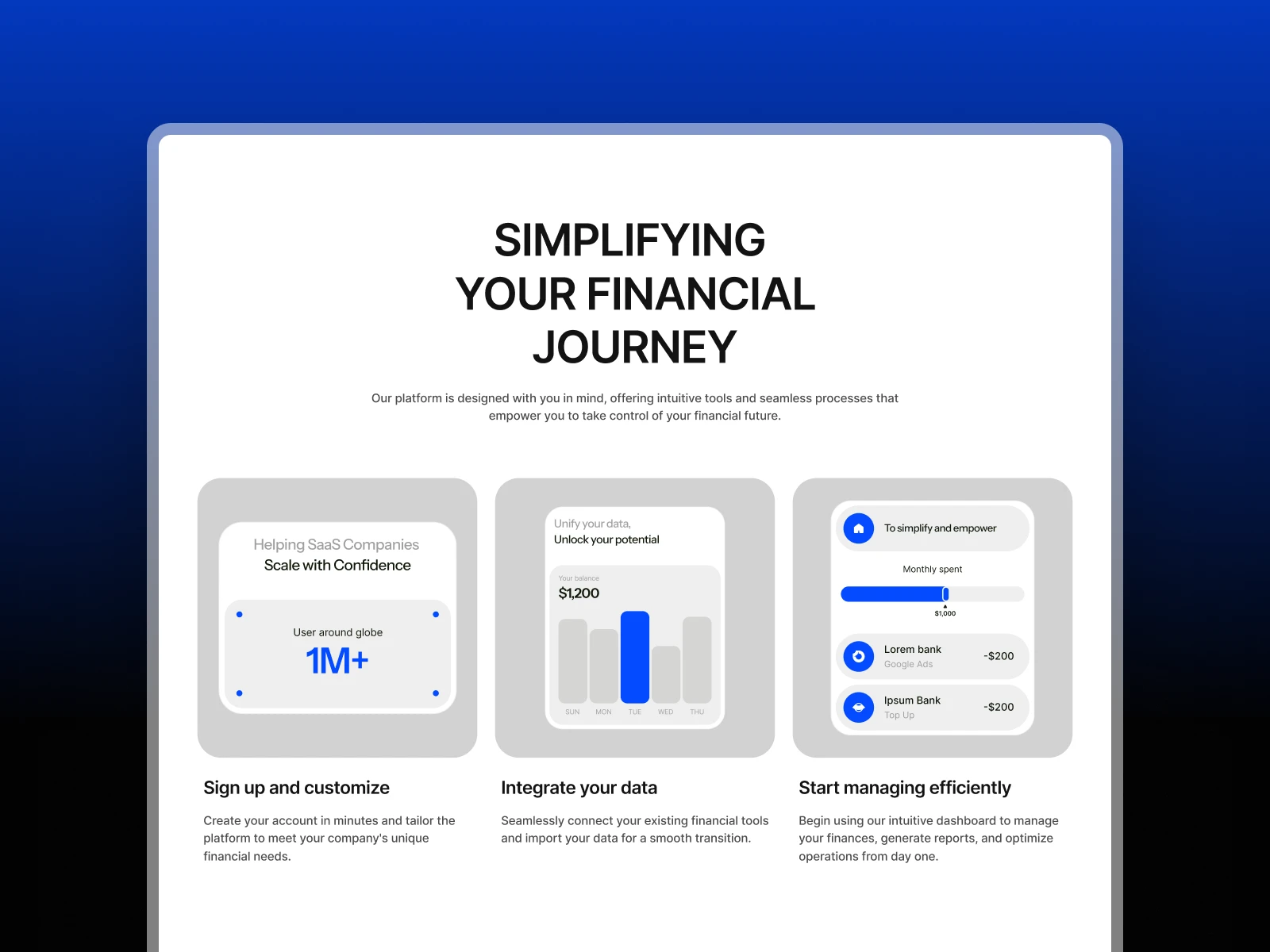 SIMPLIFYING YOUR FINANCIAL JOURNEY

Our platform is designed with you in mind, offering intuitive tools and seamless processes that empower you to take control of your financial future.

Helping SaaS Companies
Scale with Confidence

User around globe
1M+

Sign up and customize

Create your account in minutes and tailor the platform to meet your company's unique financial needs.

Unify your data,
Unlock your potential

Your balance
$1,200

SUN MON TUE WED THU

Integrate your data

Seamlessly connect your existing financial tools and import your data for a smooth transition.

To simplify and empower

Monthly spent

$1,000

Lorem bank
Google Ads
-$200

Ipsum Bank
Top Up
-$200

Start managing efficiently

Begin using our intuitive dashboard to manage your finances, generate reports, and optimize operations from day one.